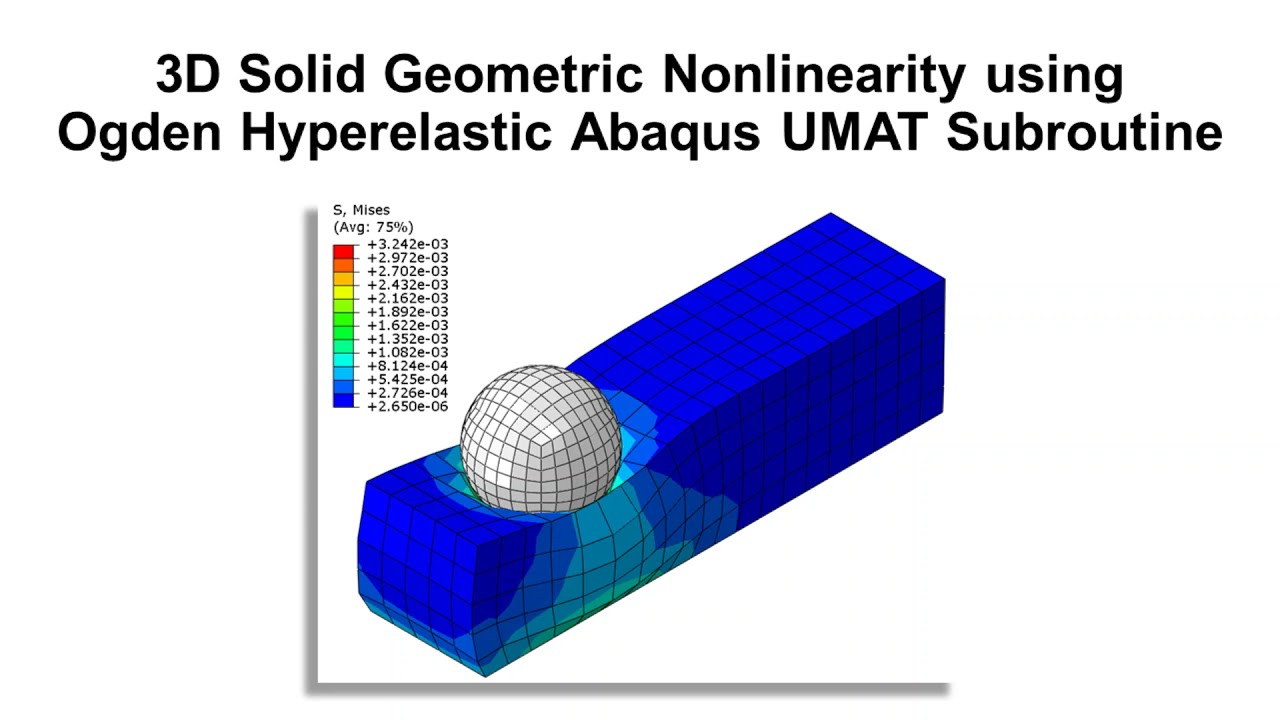 3D Solid Geometric Nonlinearity using Ogden Hyperelastic Abaqus UMAT Subroutine

S, Mises
(Avg: 75%)
+3.242e-03
+2.972e-03
+2.702e-03
+2.432e-03
+2.162e-03
+1.892e-03
+1.622e-03
+1.352e-03
+1.082e-03
+8.124e-04
+5.425e-04
+2.726e-04
+2.650e-06